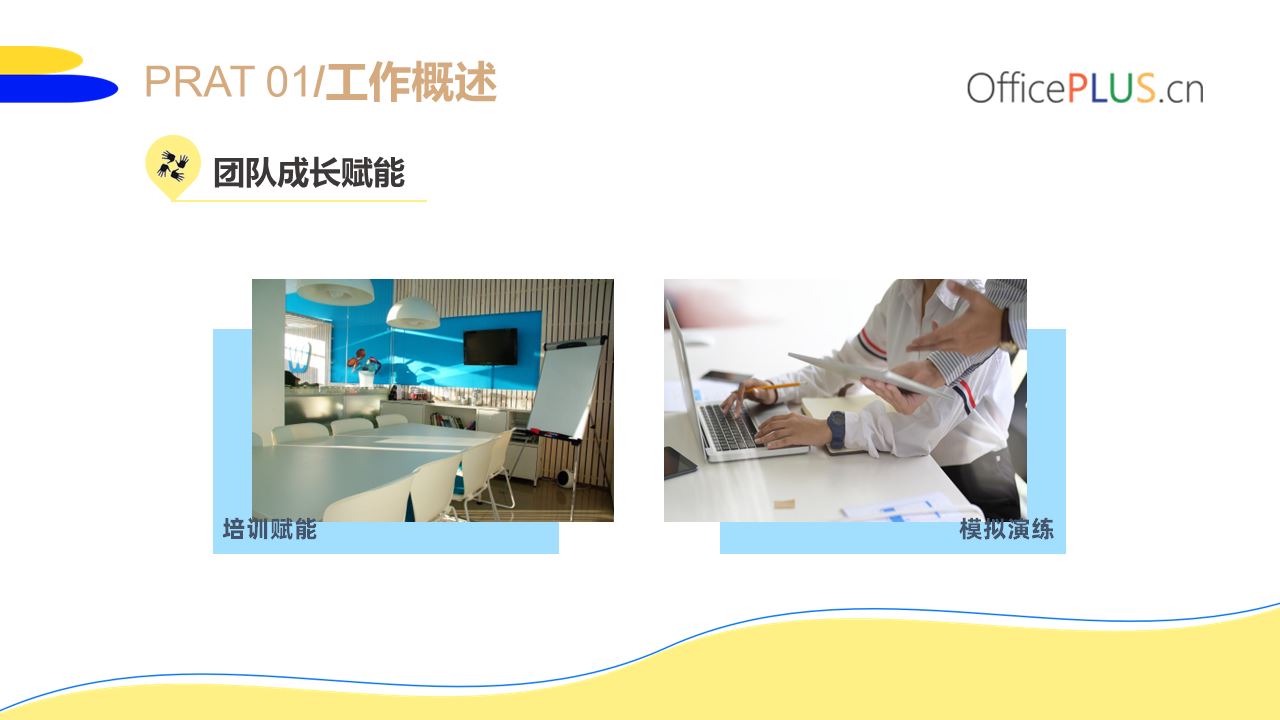 PRAT 01/工作概述

OfficePLUS.cn

团队成长赋能

培训赋能

模拟演练